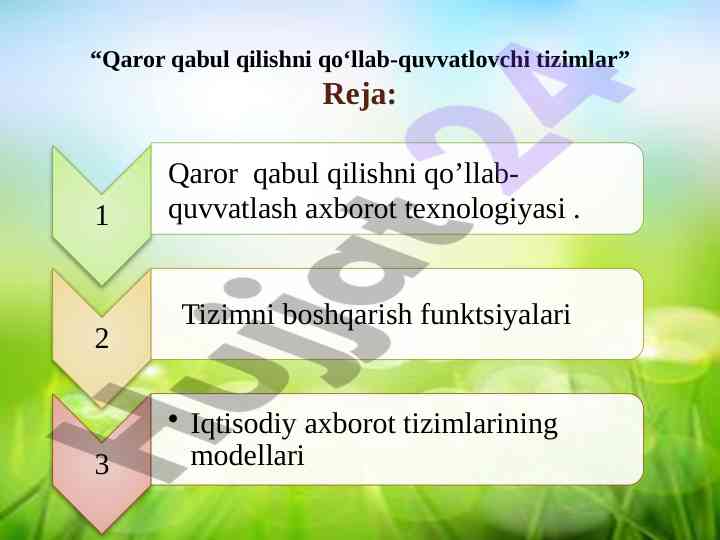 “Qaror qabul qilishni qo‘llab-quvvatlovchi tizimlar”

Reja:

1

Qaror qabul qilishni qo’llab-quvvatlash axborot texnologiyasi .

2

Tizimni boshqarish funktsiyalari

3

• Iqtisodiy axborot tizimlarining modellari

Hujjat24